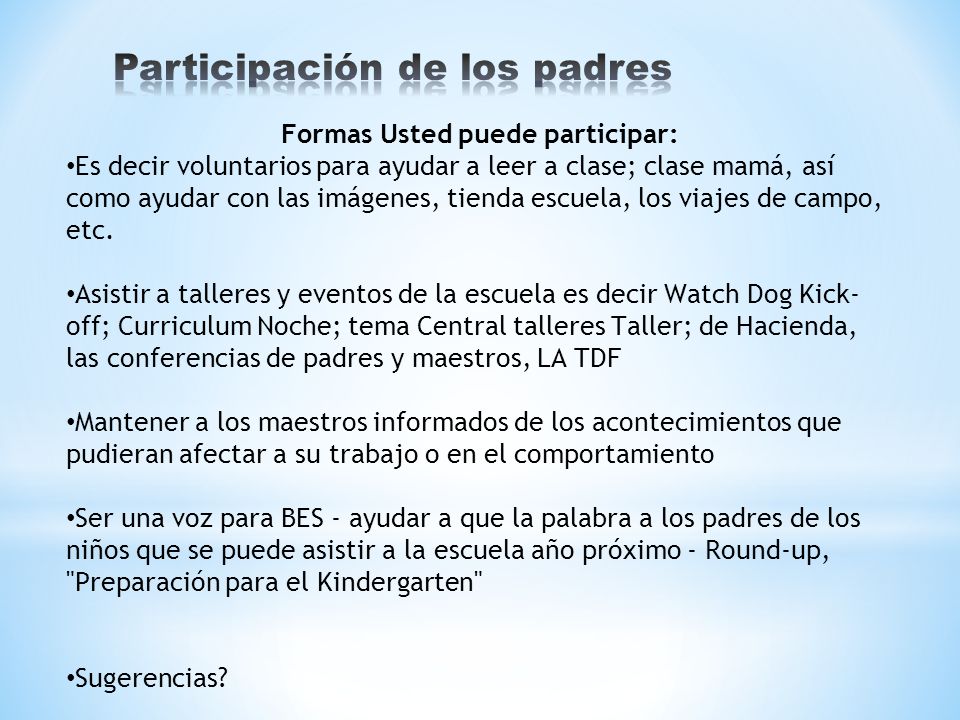 Participación de los padres

Formas Usted puede participar:

•Es decir voluntarios para ayudar a leer a clase; clase mamá, así como ayudar con las imágenes, tienda escuela, los viajes de campo, etc.

•Asistir a talleres y eventos de la escuela es decir Watch Dog Kick-off; Curriculum Noche; tema Central talleres Taller; de Hacienda, las conferencias de padres y maestros, LA TDF

•Mantener a los maestros informados de los acontecimientos que pudieran afectar a su trabajo o en el comportamiento

•Ser una voz para BES - ayudar a que la palabra a los padres de los niños que se puede asistir a la escuela año próximo - Round-up, "Preparación para el Kindergarten"

•Sugerencias?